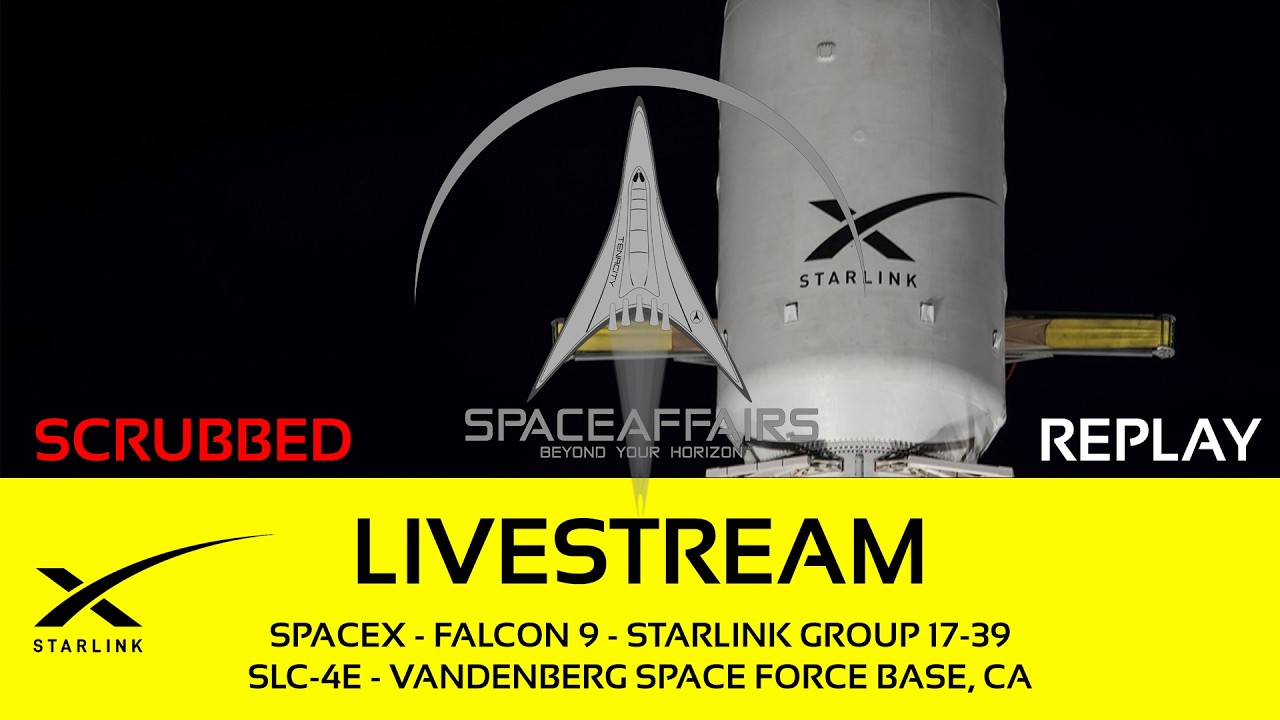 TENACITY

STARLINK

SCRUBBED

SPACEAFFAIRS
BEYOND YOUR HORIZON

REPLAY

STARLINK

LIVESTREAM

SPACEX - FALCON 9 - STARLINK GROUP 17-39
SLC-4E - VANDENBERG SPACE FORCE BASE, CA